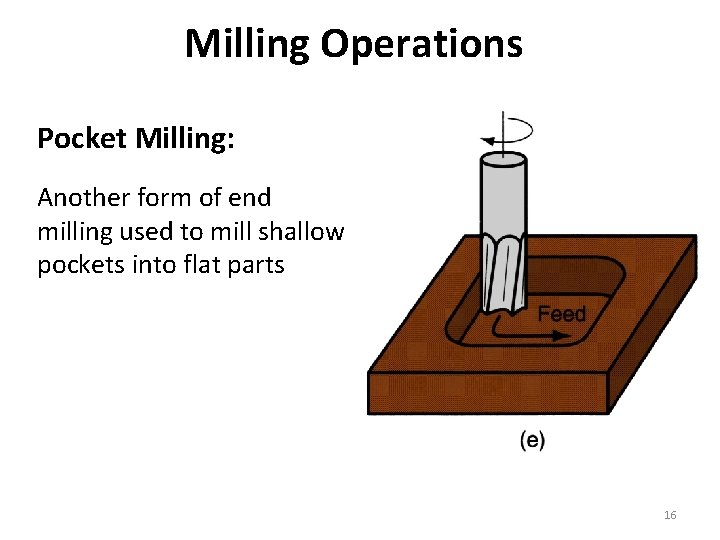 Milling Operations

Pocket Milling:

Another form of end milling used to mill shallow pockets into flat parts

Feed

(e)

16